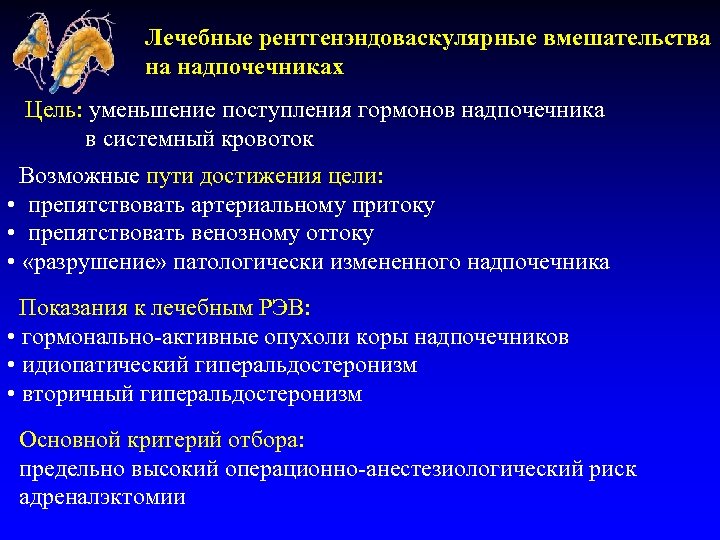 Лечебные рентгенэндоваскулярные вмешательства на надпочечниках

Цель: уменьшение поступления гормонов надпочечника в системный кровоток

Возможные пути достижения цели:
• препятствовать артериальному притоку
• препятствовать венозному оттоку
• «разрушение» патологически измененного надпочечника

Показания к лечебным РЭВ:
• гормонально-активные опухоли коры надпочечников
• идиопатический гиперальдостеронизм
• вторичный гиперальдостеронизм

Основной критерий отбора:
предельно высокий операционно-анестезиологический риск адреналэктомии